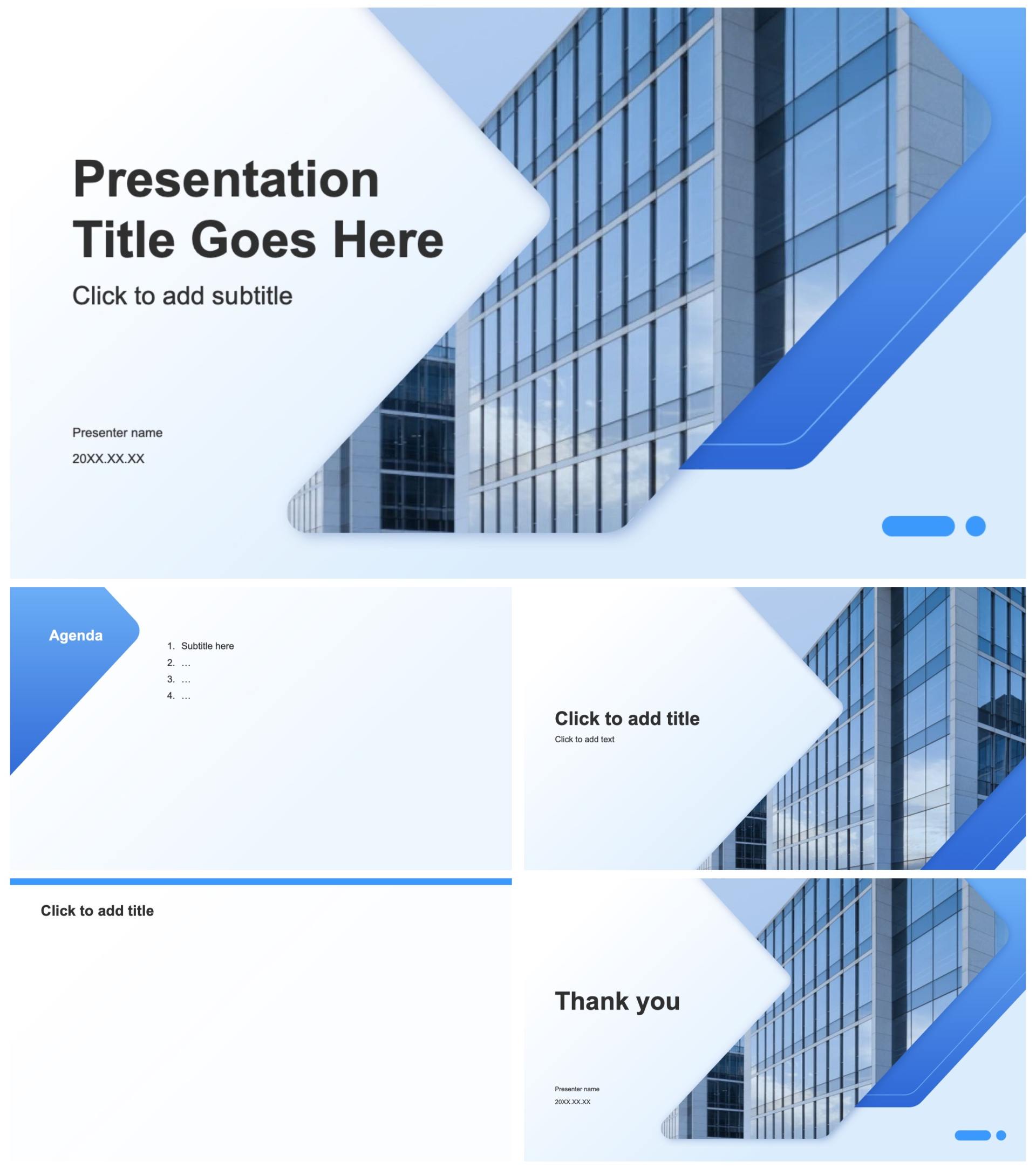 Presentation Title Goes Here

Click to add subtitle

Presenter name

20XX.XX.XX

Agenda

1. Subtitle here
2. …
3. …
4. …

Click to add title

Click to add text

Click to add title

Thank you

Presenter name

20XX.XX.XX